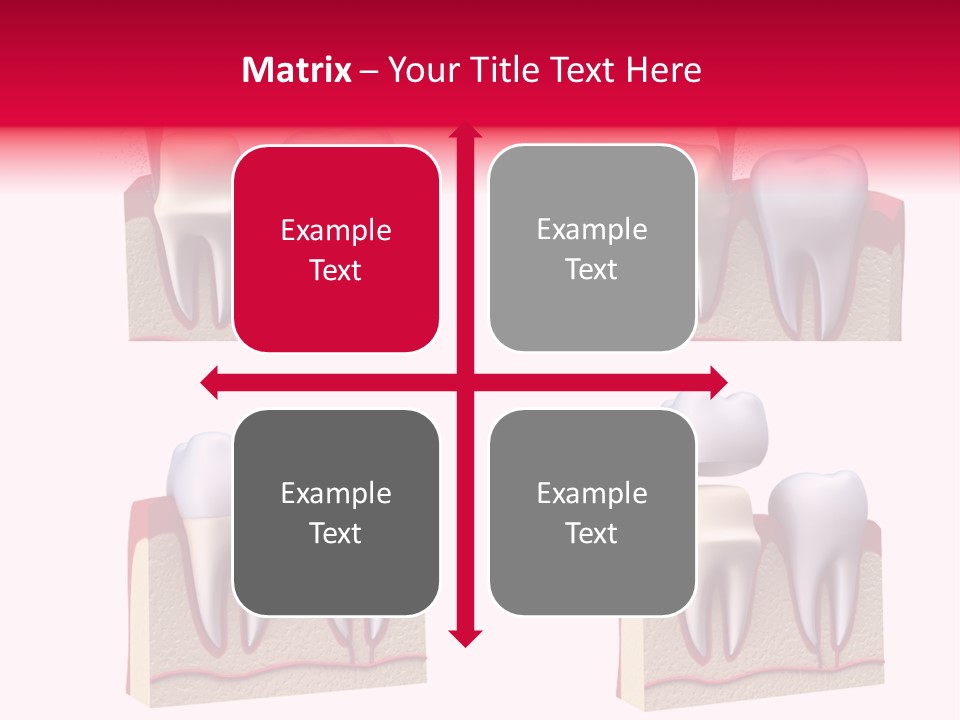 Matrix – Your Title Text Here

Example Text

Example Text

Example Text

Example Text